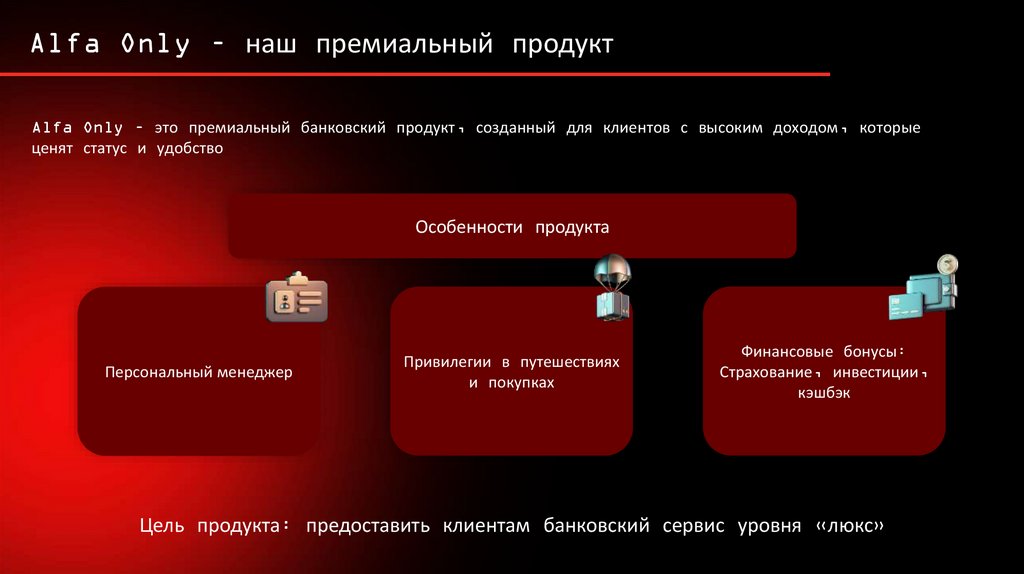 Alfa Only – наш премиальный продукт

Alfa Only – это премиальный банковский продукт, созданный для клиентов с высоким доходом, которые ценят статус и удобство

Особенности продукта

Персональный менеджер

Привилегии в путешествиях и покупках

Финансовые бонусы: Страхование, инвестиции, кэшбэк

Цель продукта: предоставить клиентам банковский сервис уровня «люкс»